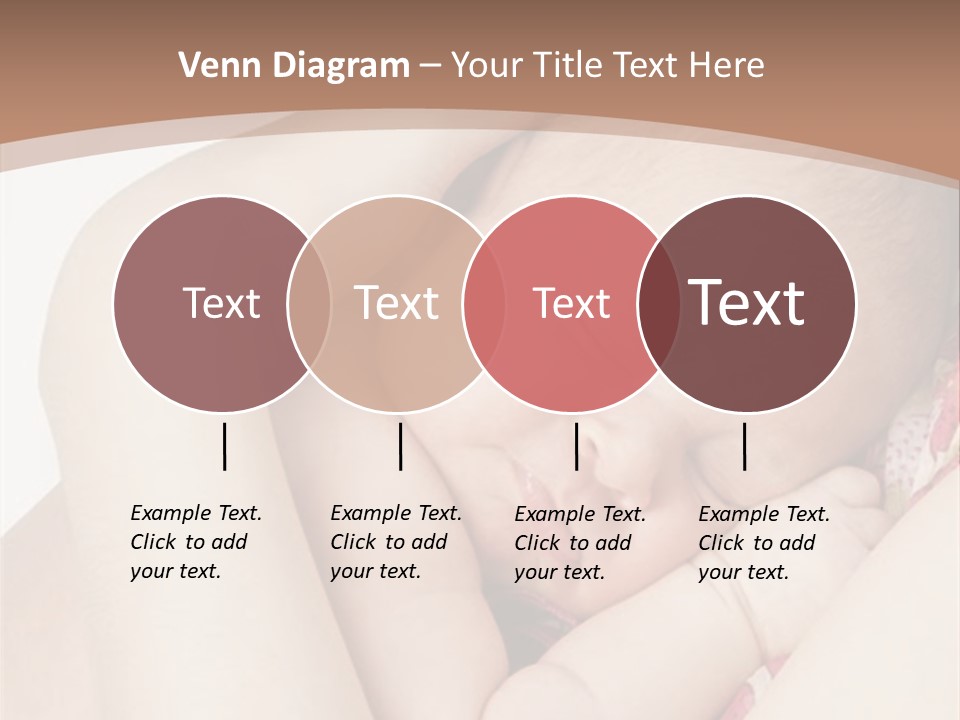 Venn Diagram – Your Title Text Here

Text

Text

Text

Text

Example Text. Click to add your text.

Example Text. Click to add your text.

Example Text. Click to add your text.

Example Text. Click to add your text.